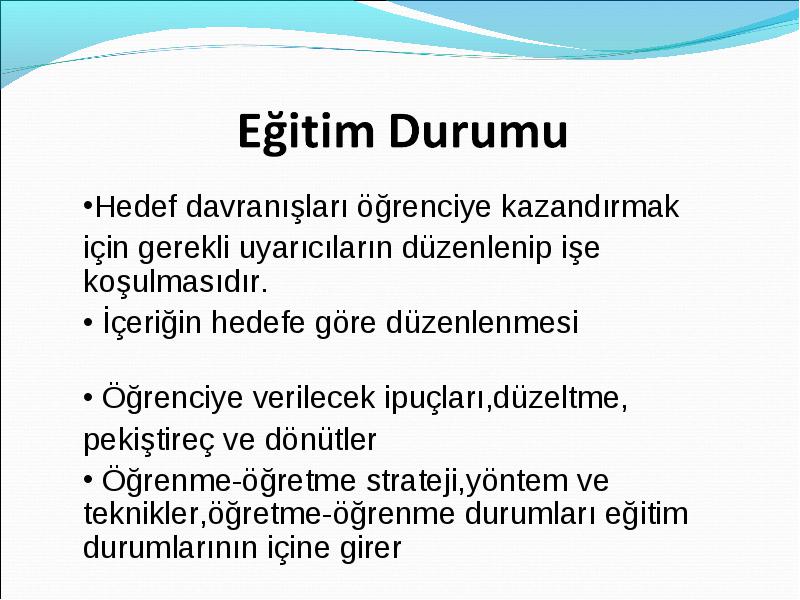 Eğitim Durumu

•Hedef davranışları öğrenciye kazandırmak için gerekli uyarıcıların düzenlenip işe koşulmasıdır.

• İçeriğin hedefe göre düzenlenmesi

• Öğrenciye verilecek ipuçları,düzeltme, pekiştireç ve dönütler

• Öğrenme-öğretme strateji,yöntem ve teknikler,öğretme-öğrenme durumları eğitim durumlarının içine girer